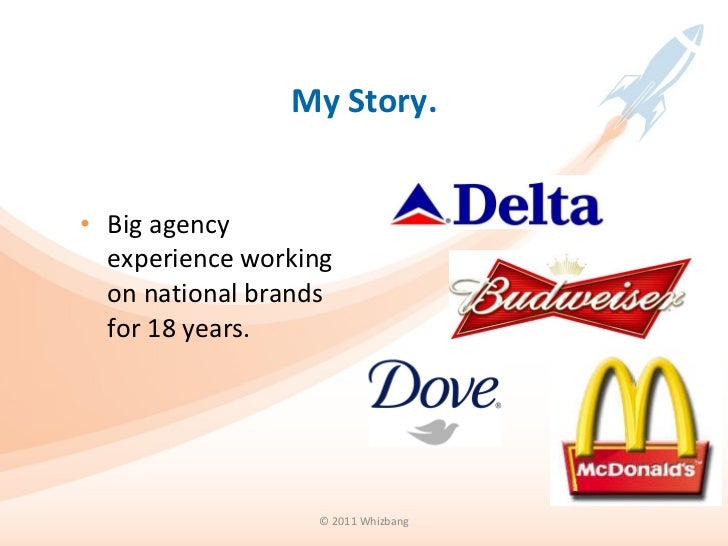 My Story.

• Big agency experience working on national brands for 18 years.

Delta

Budweiser

Dove

McDonald's

© 2011 Whizbang